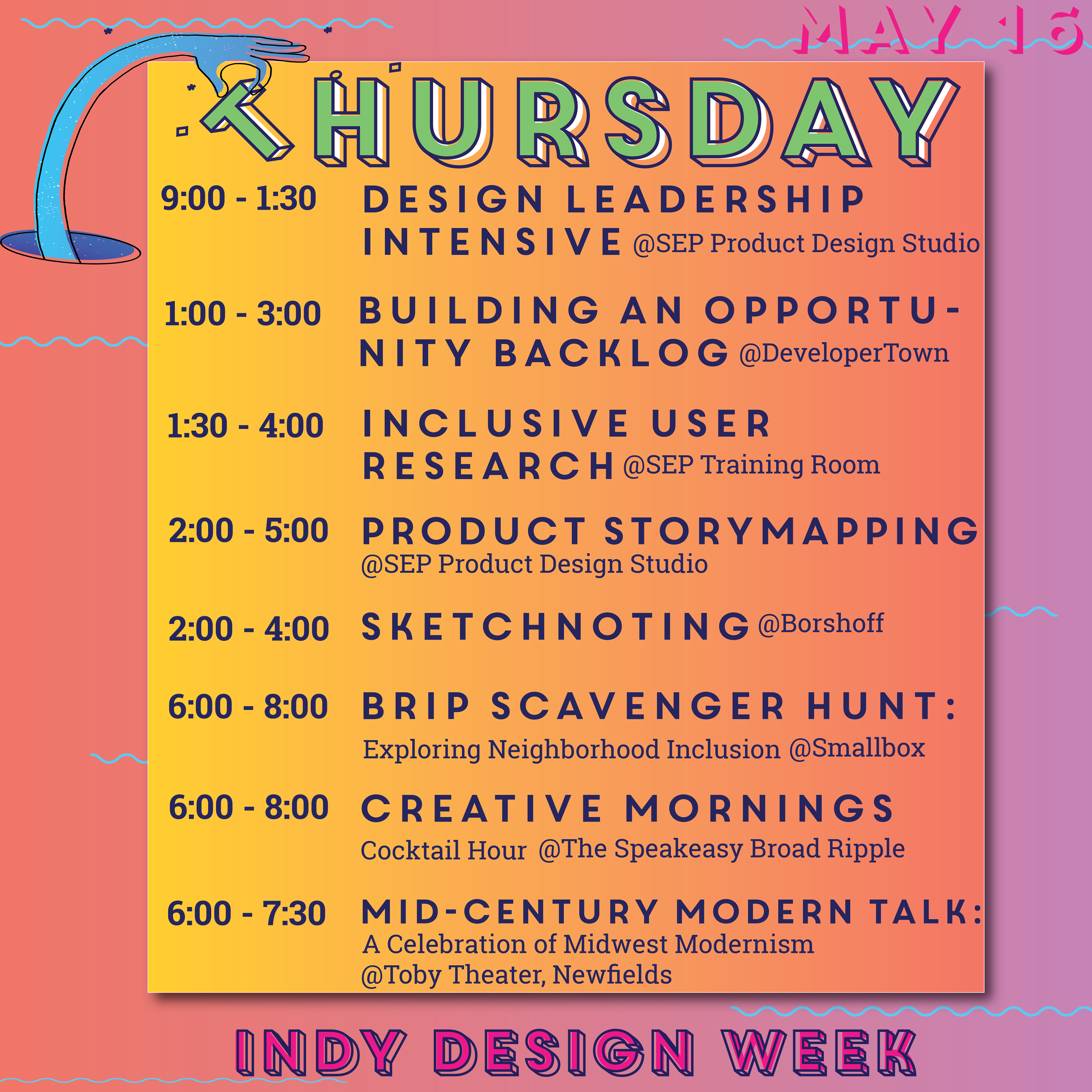 MAY 16

THURSDAY

9:00 - 1:30 DESIGN LEADERSHIP INTENSIVE @SEP Product Design Studio

1:00 - 3:00 BUILDING AN OPPORTUNITY BACKLOG @DeveloperTown

1:30 - 4:00 INCLUSIVE USER RESEARCH @SEP Training Room

2:00 - 5:00 PRODUCT STORYMAPPING @SEP Product Design Studio

2:00 - 4:00 SKETCHNOTING @Borshoff

6:00 - 8:00 BRIP SCAVENGER HUNT: Exploring Neighborhood Inclusion @Smallbox

6:00 - 8:00 CREATIVE MORNINGS Cocktail Hour @The Speakeasy Broad Ripple

6:00 - 7:30 MID-CENTURY MODERN TALK: A Celebration of Midwest Modernism @Toby Theater, Newfields

INDY DESIGN WEEK